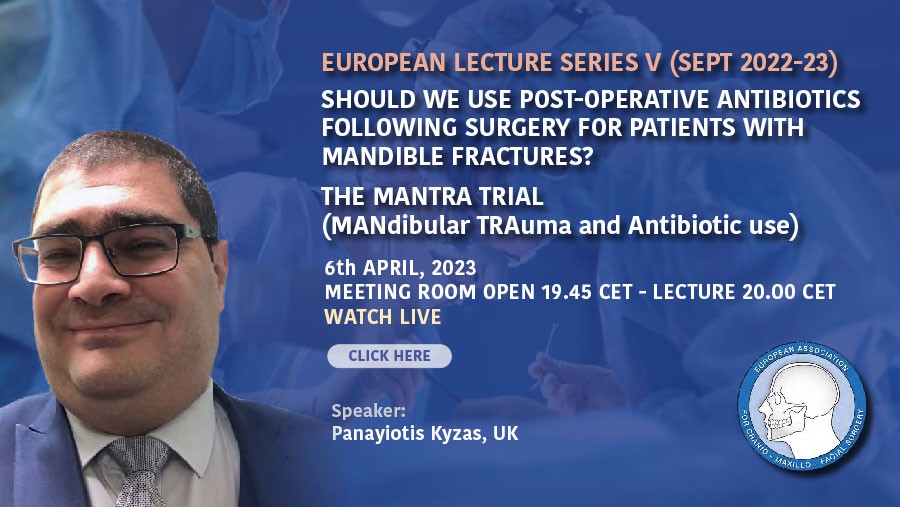 EUROPEAN LECTURE SERIES V (SEPT 2022-23)

SHOULD WE USE POST-OPERATIVE ANTIBIOTICS FOLLOWING SURGERY FOR PATIENTS WITH MANDIBLE FRACTURES?

THE MANTRA TRIAL
(MANdibular TRAuma and Antibiotic use)

6th APRIL, 2023
MEETING ROOM OPEN 19.45 CET - LECTURE 20.00 CET
WATCH LIVE

CLICK HERE

Speaker:
Panayiotis Kyzas, UK

EUROPEAN ASSOCIATION FOR CRANIO - MAXILLO - FACIAL SURGERY